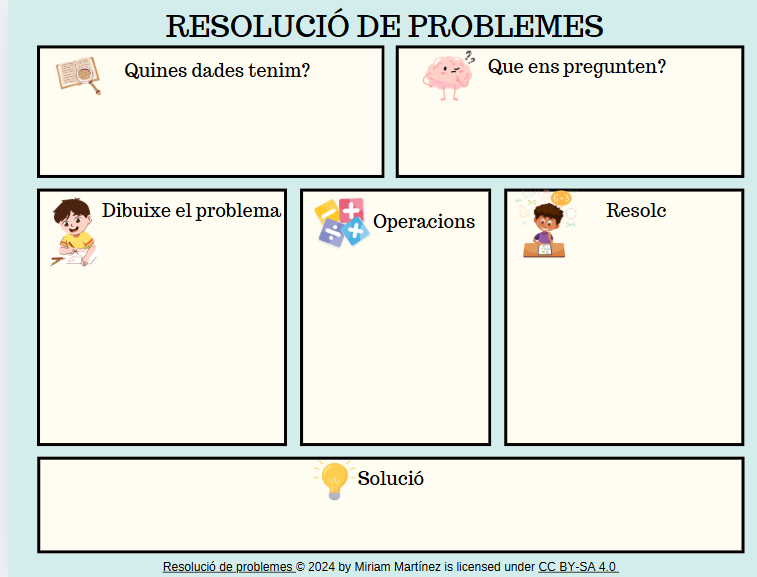 RESOLUCIÓ DE PROBLEMES

Quines dades tenim?

Que ens pregunten?

Dibuixe el problema

Operacions

Resolc

Solució

Resolució de problemes © 2024 by Miriam Martínez is licensed under CC BY-SA 4.0